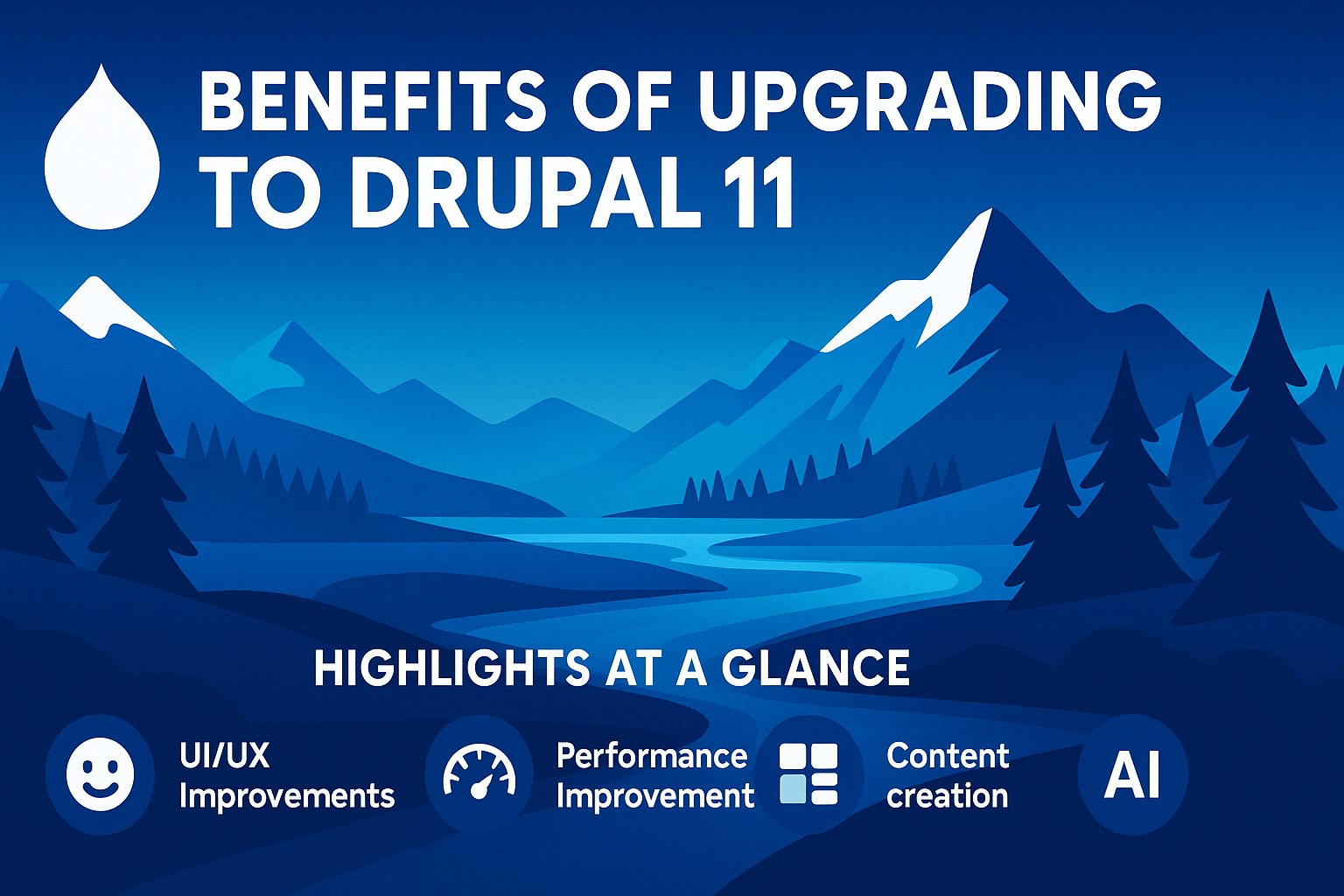 BENEFITS OF UPGRADING TO DRUPAL 11

HIGHLIGHTS AT A GLANCE

UI/UX Improvements

Performance Improvement

Content creation

AI